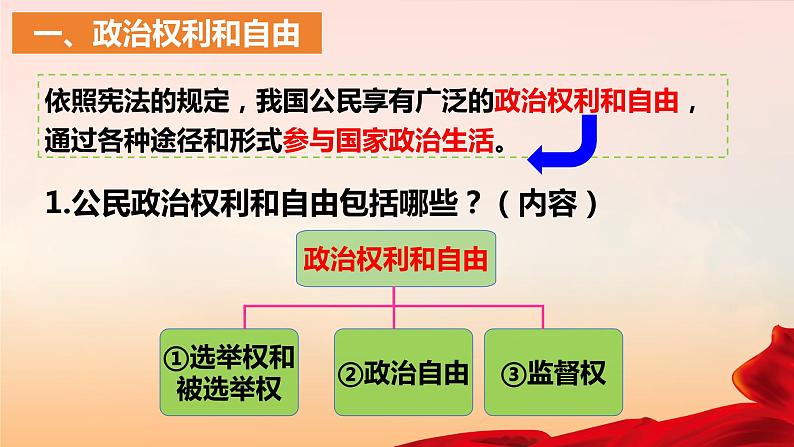 一、政治权利和自由

依照宪法的规定，我国公民享有广泛的政治权利和自由，通过各种途径和形式参与国家政治生活。

1.公民政治权利和自由包括哪些？（内容）

政治权利和自由

①选举权和被选举权

②政治自由

③监督权